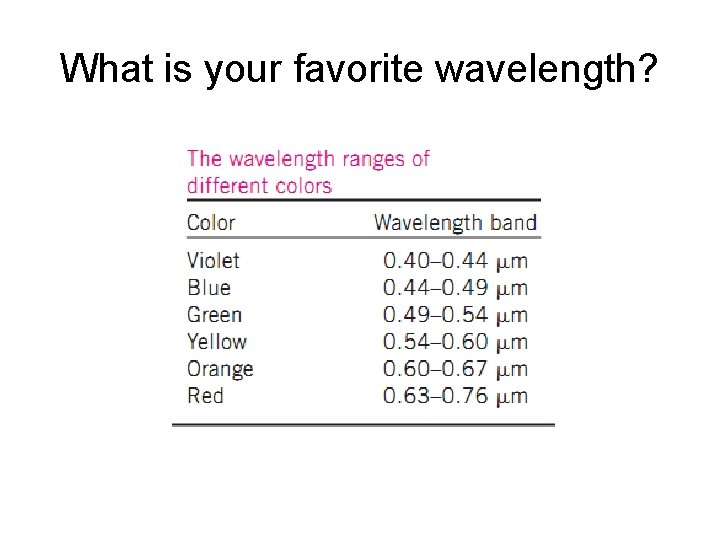 What is your favorite wavelength?

The wavelength ranges of different colors

| Color | Wavelength band |
|---|---|
| Violet | 0.40–0.44 μm |
| Blue | 0.44–0.49 μm |
| Green | 0.49–0.54 μm |
| Yellow | 0.54–0.60 μm |
| Orange | 0.60–0.67 μm |
| Red | 0.63–0.76 μm |